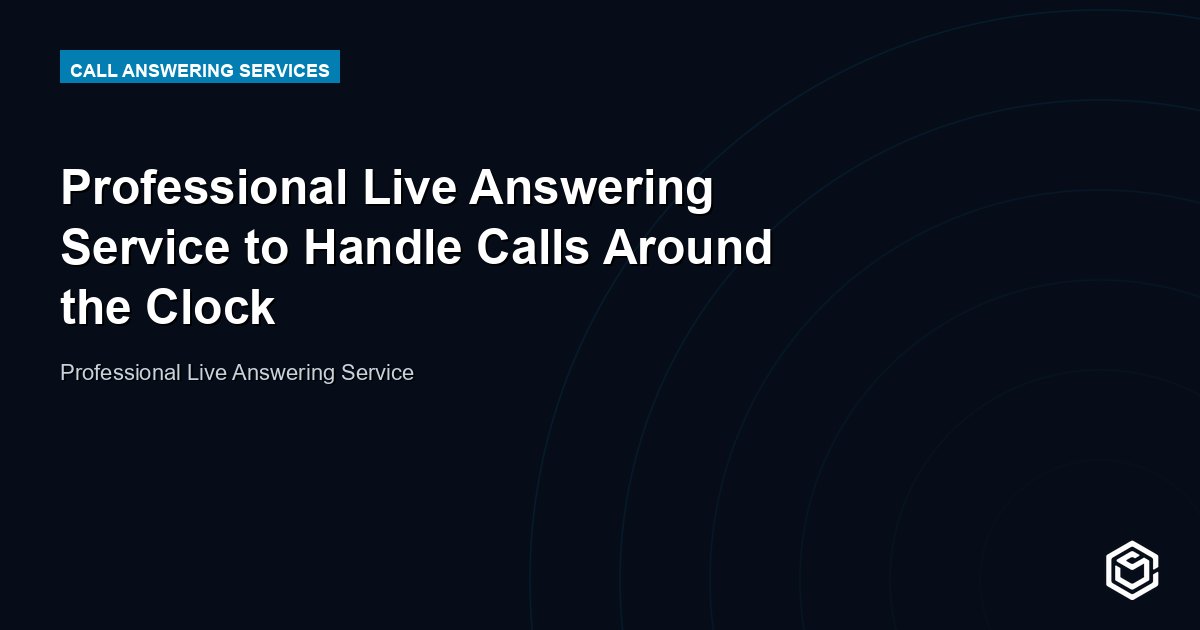 CALL ANSWERING SERVICES

Professional Live Answering Service to Handle Calls Around the Clock

Professional Live Answering Service